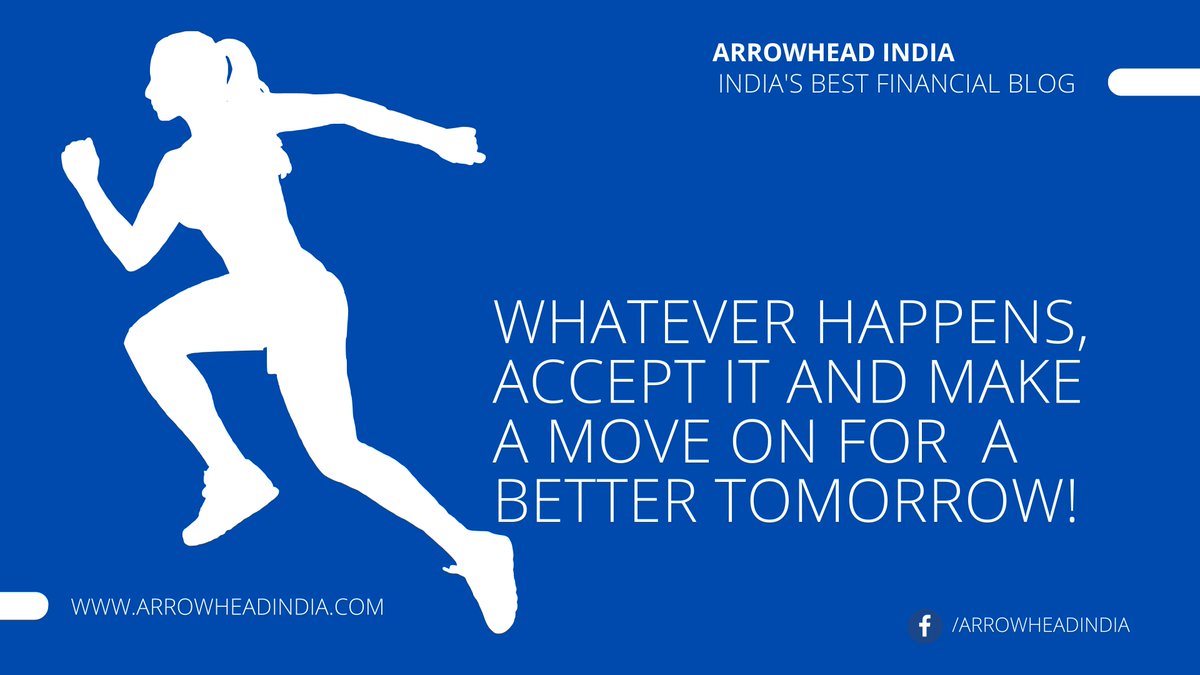 ARROWHEAD INDIA
INDIA'S BEST FINANCIAL BLOG

WHATEVER HAPPENS, ACCEPT IT AND MAKE A MOVE ON FOR A BETTER TOMORROW!

WWW.ARROWHEADINDIA.COM

/ARROWHEADINDIA